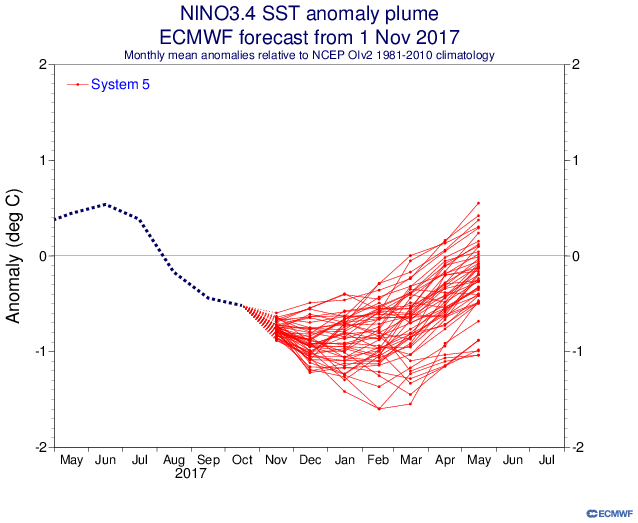 NINO3.4 SST anomaly plume
ECMWF forecast from 1 Nov 2017
Monthly mean anomalies relative to NCEP OIv2 1981-2010 climatology

System 5

Anomaly (deg C)

2
1
0
-1
-2

2
1
0
-1
-2

May Jun Jul Aug Sep Oct Nov Dec Jan Feb Mar Apr May Jun Jul
2017

ECMWF